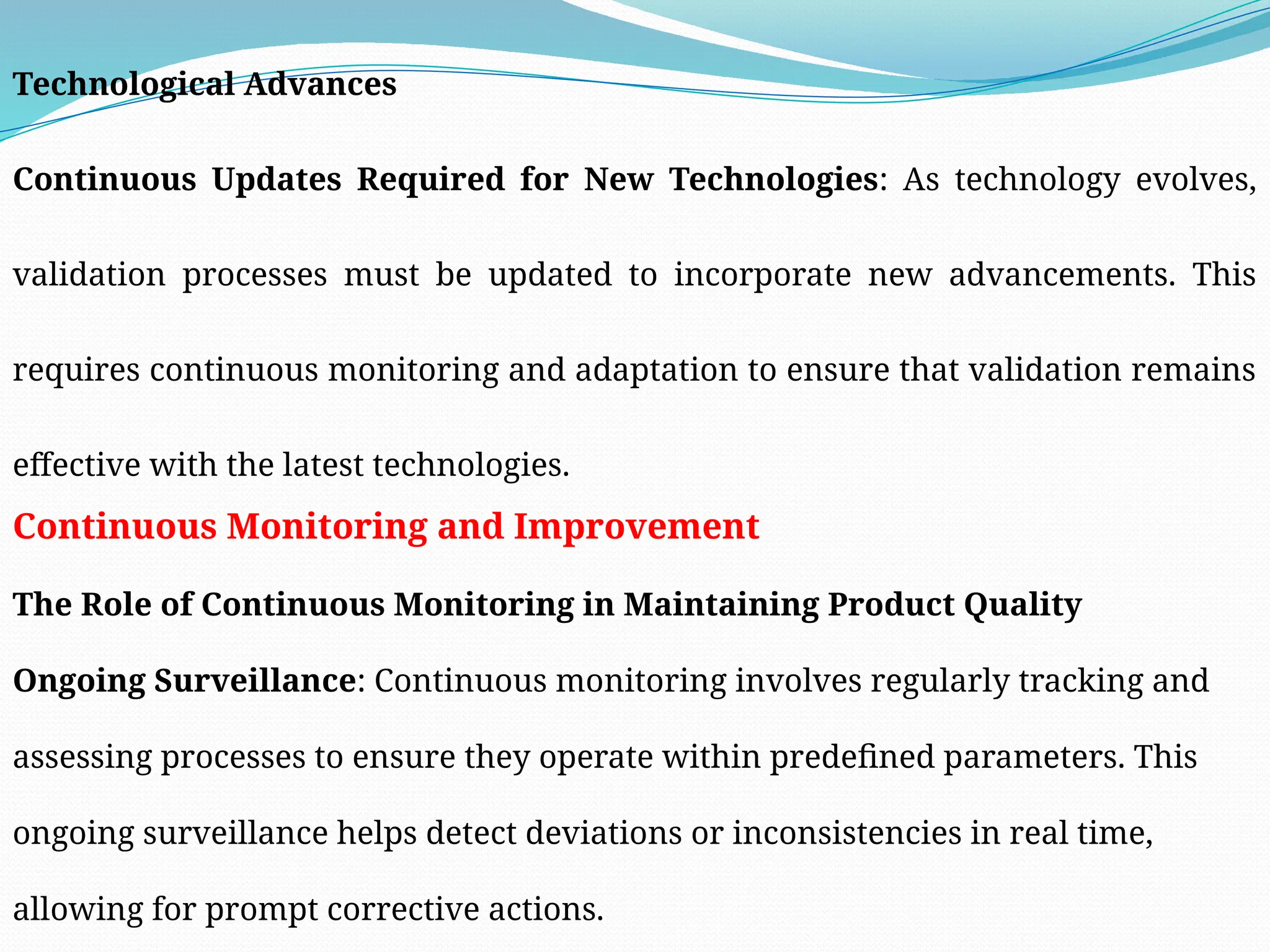 Technological Advances

Continuous Updates Required for New Technologies: As technology evolves, validation processes must be updated to incorporate new advancements. This requires continuous monitoring and adaptation to ensure that validation remains effective with the latest technologies.

Continuous Monitoring and Improvement

The Role of Continuous Monitoring in Maintaining Product Quality

Ongoing Surveillance: Continuous monitoring involves regularly tracking and assessing processes to ensure they operate within predefined parameters. This ongoing surveillance helps detect deviations or inconsistencies in real time, allowing for prompt corrective actions.